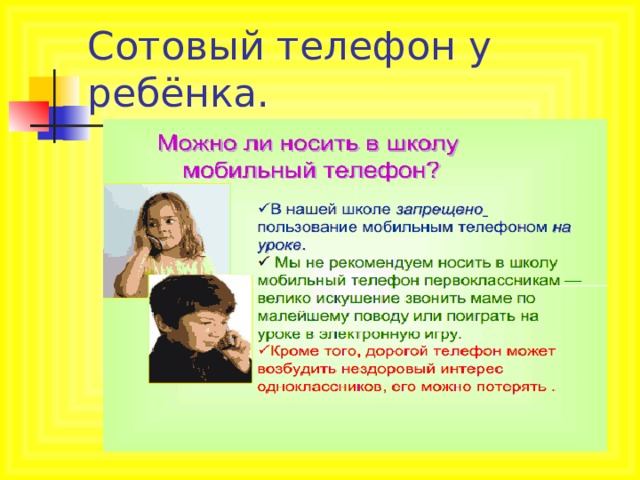 Сотовый телефон у ребёнка.

Можно ли носить в школу мобильный телефон?

✓В нашей школе запрещено пользование мобильным телефоном на уроке.
✓ Мы не рекомендуем носить в школу мобильный телефон первоклассникам — велико искушение звонить маме по малейшему поводу или поиграть на уроке в электронную игру.
✓Кроме того, дорогой телефон может возбудить нездоровый интерес одноклассников, его можно потерять .